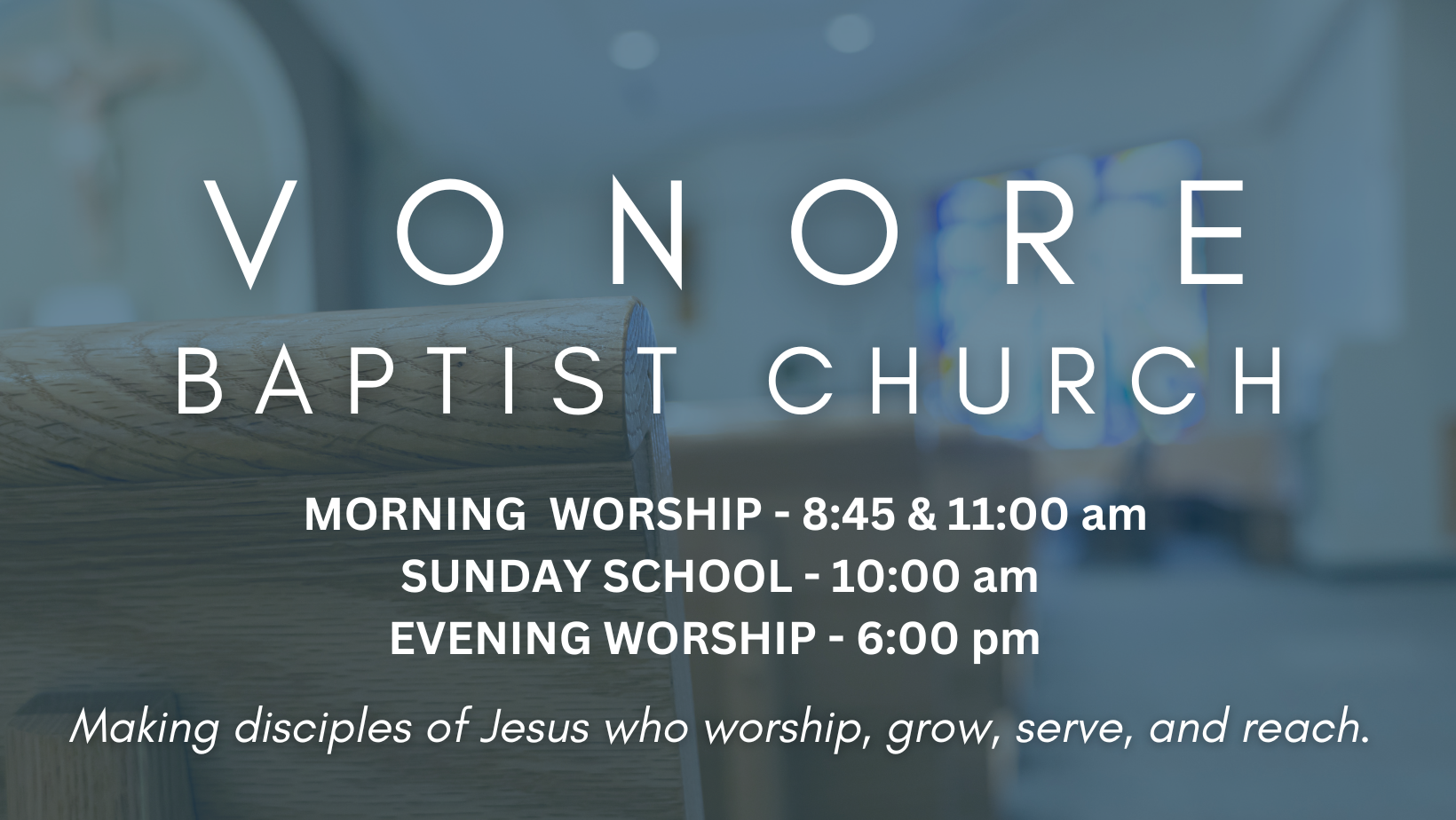 VONORE
BAPTIST CHURCH

MORNING WORSHIP - 8:45 & 11:00 am
SUNDAY SCHOOL - 10:00 am
EVENING WORSHIP - 6:00 pm

Making disciples of Jesus who worship, grow, serve, and reach.